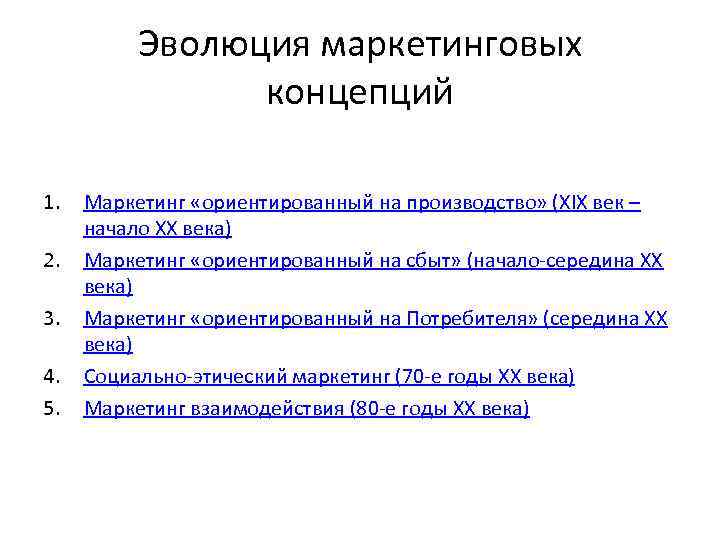 Эволюция маркетинговых концепций

1. Маркетинг «ориентированный на производство» (XIX век – начало XX века)
2. Маркетинг «ориентированный на сбыт» (начало-середина XX века)
3. Маркетинг «ориентированный на Потребителя» (середина XX века)
4. Социально-этический маркетинг (70-е годы XX века)
5. Маркетинг взаимодействия (80-е годы XX века)